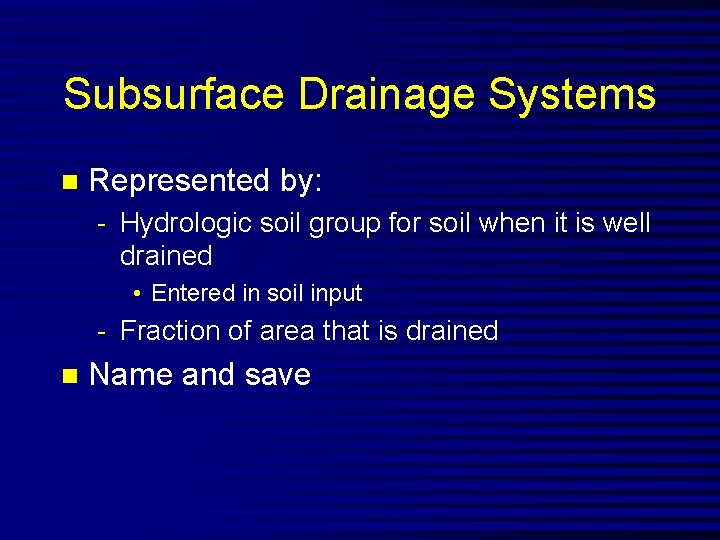 Subsurface Drainage Systems

- Represented by:
  - Hydrologic soil group for soil when it is well drained
    - Entered in soil input
  - Fraction of area that is drained
- Name and save